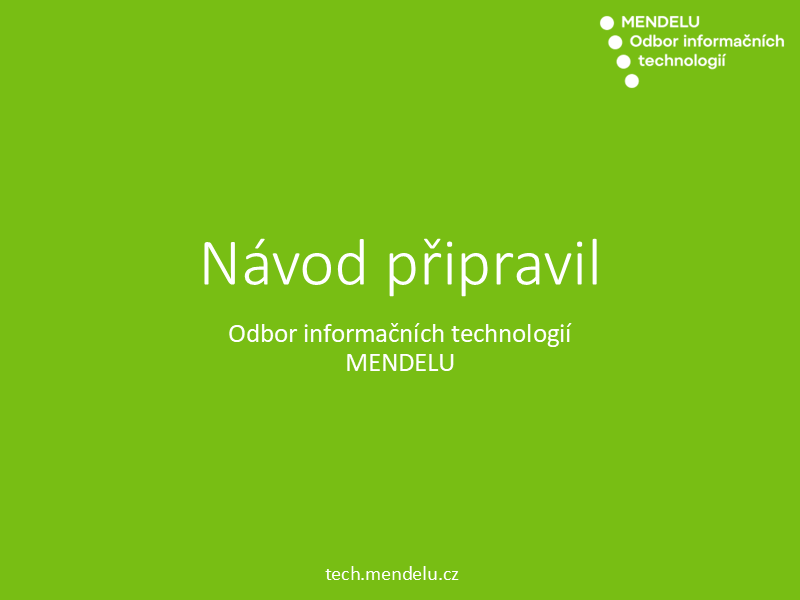 MENDELU
Odbor informačních technologií

Návod připravil

Odbor informačních technologií
MENDELU

tech.mendelu.cz